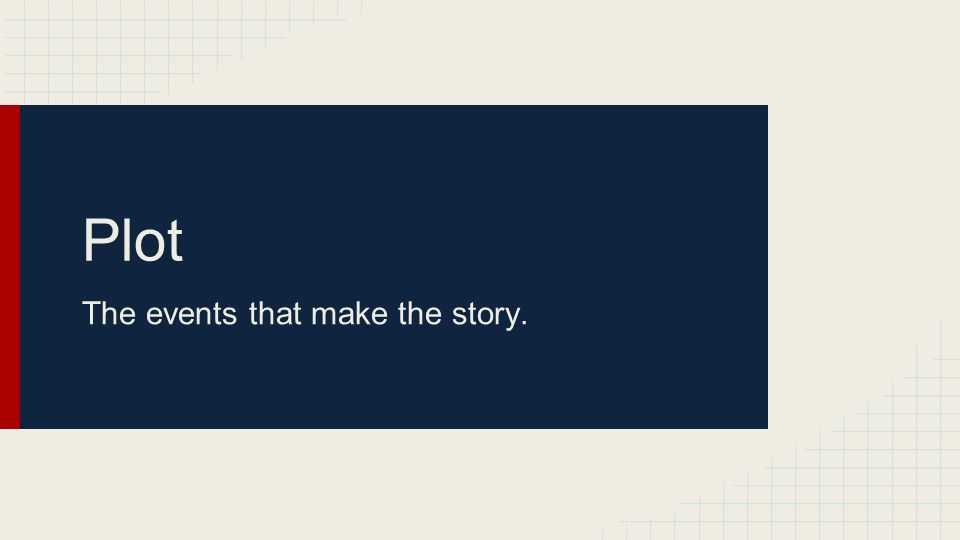 Plot

The events that make the story.